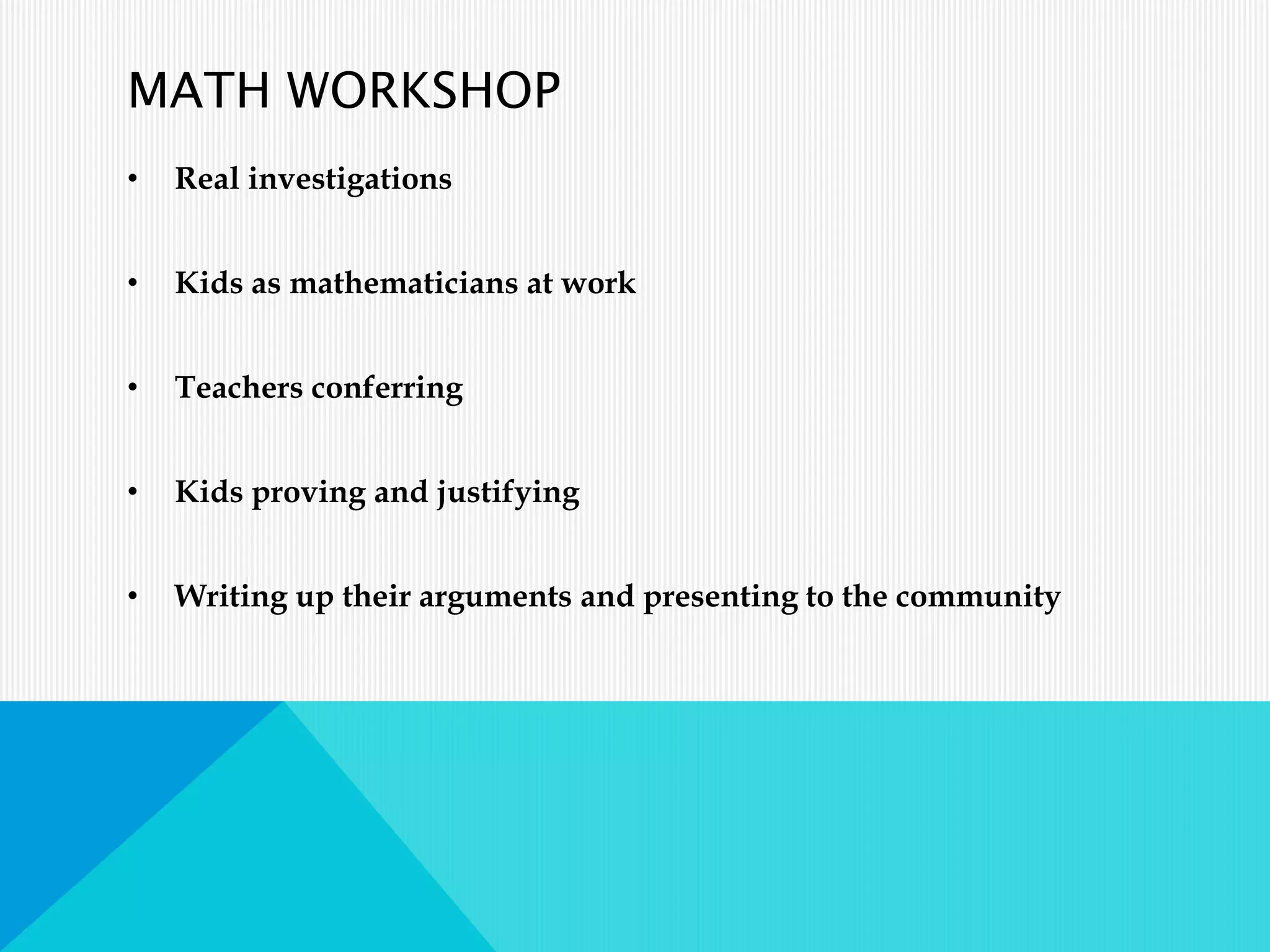 MATH WORKSHOP

• Real investigations

• Kids as mathematicians at work

• Teachers conferring

• Kids proving and justifying

• Writing up their arguments and presenting to the community